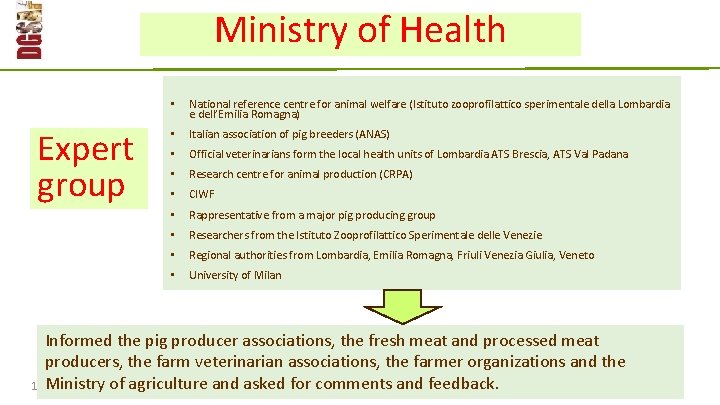 DGSAF

Ministry of Health

Expert group

- National reference centre for animal welfare (Istituto zooprofilattico sperimentale della Lombardia e dell'Emilia Romagna)
- Italian association of pig breeders (ANAS)
- Official veterinarians form the local health units of Lombardia ATS Brescia, ATS Val Padana
- Research centre for animal production (CRPA)
- CIWF
- Rappresentative from a major pig producing group
- Researchers from the Istituto Zooprofilattico Sperimentale delle Venezie
- Regional authorities from Lombardia, Emilia Romagna, Friuli Venezia Giulia, Veneto
- University of Milan

Informed the pig producer associations, the fresh meat and processed meat producers, the farm veterinarian associations, the farmer organizations and the Ministry of agriculture and asked for comments and feedback.

1